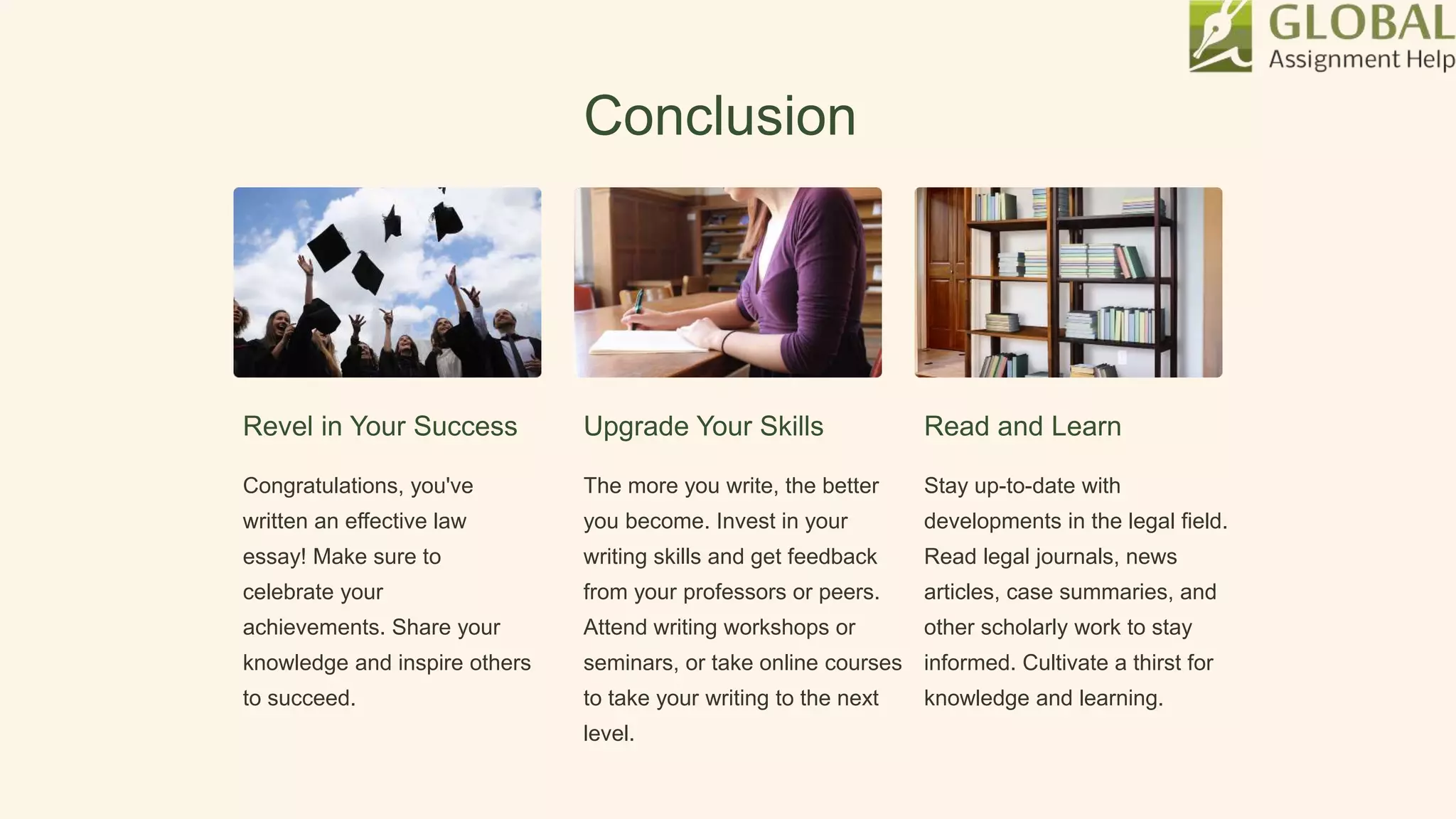 GLOBAL
Assignment Help

Conclusion

Revel in Your Success

Congratulations, you've written an effective law essay! Make sure to celebrate your achievements. Share your knowledge and inspire others to succeed.

Upgrade Your Skills

The more you write, the better you become. Invest in your writing skills and get feedback from your professors or peers. Attend writing workshops or seminars, or take online courses to take your writing to the next level.

Read and Learn

Stay up-to-date with developments in the legal field. Read legal journals, news articles, case summaries, and other scholarly work to stay informed. Cultivate a thirst for knowledge and learning.